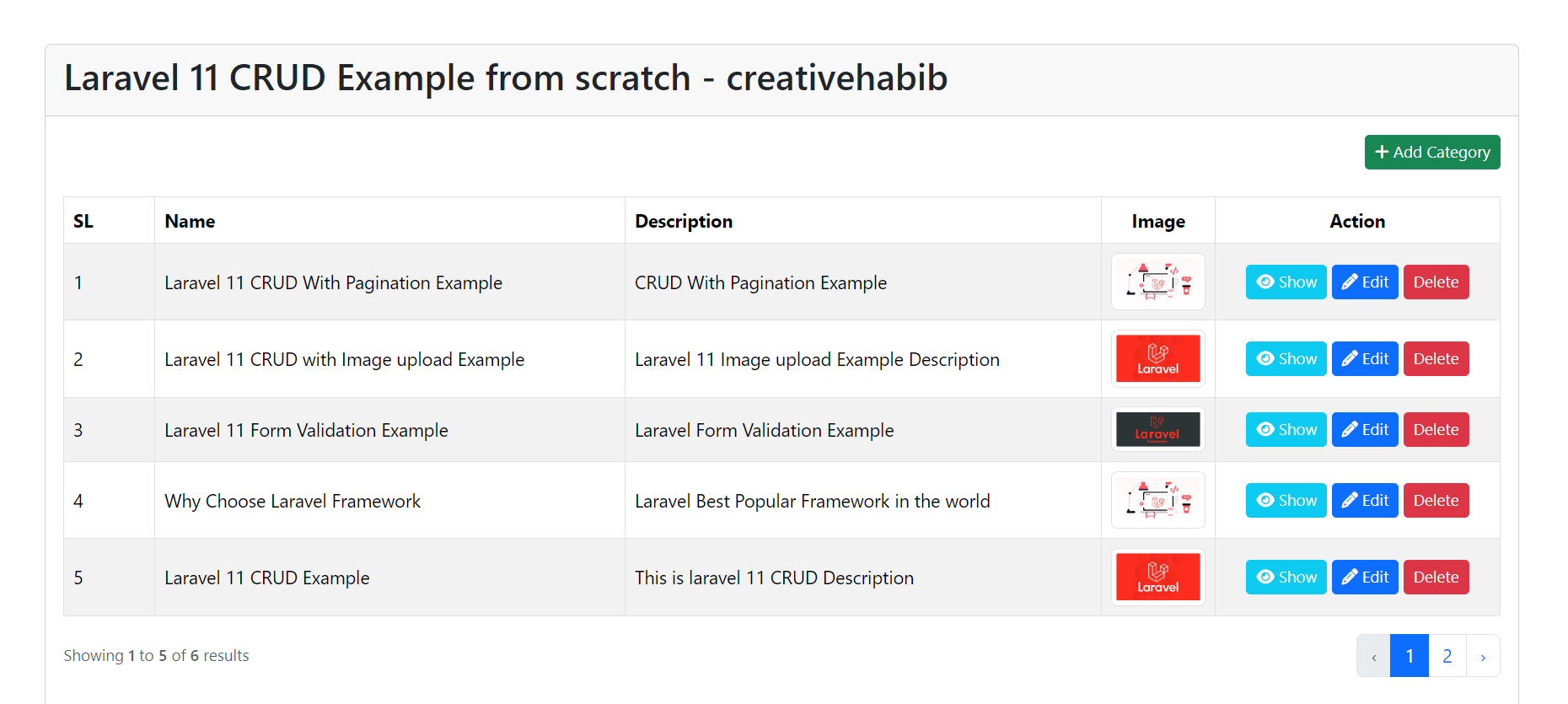 Laravel 11 CRUD Example from scratch - creativehabib

+ Add Category

| SL | Name | Description | Image | Action |
|---|---|---|---|---|
| 1 | Laravel 11 CRUD With Pagination Example | CRUD With Pagination Example | | Show Edit Delete |
| 2 | Laravel 11 CRUD with Image upload Example | Laravel 11 Image upload Example Description | Laravel | Show Edit Delete |
| 3 | Laravel 11 Form Validation Example | Laravel Form Validation Example | Laravel | Show Edit Delete |
| 4 | Why Choose Laravel Framework | Laravel Best Popular Framework in the world | | Show Edit Delete |
| 5 | Laravel 11 CRUD Example | This is laravel 11 CRUD Description | Laravel | Show Edit Delete |

Showing 1 to 5 of 6 results

‹ 1 2 ›